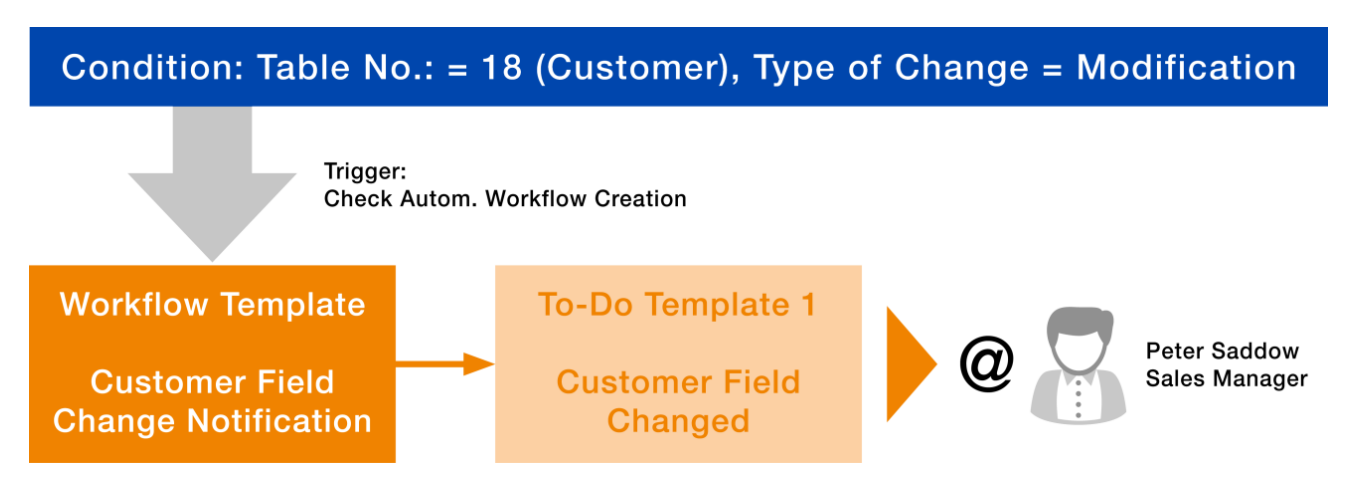 Condition: Table No.: = 18 (Customer), Type of Change = Modification

Trigger:
Check Autom. Workflow Creation

Workflow Template

Customer Field Change Notification

To-Do Template 1

Customer Field Changed

@

Peter Saddow
Sales Manager